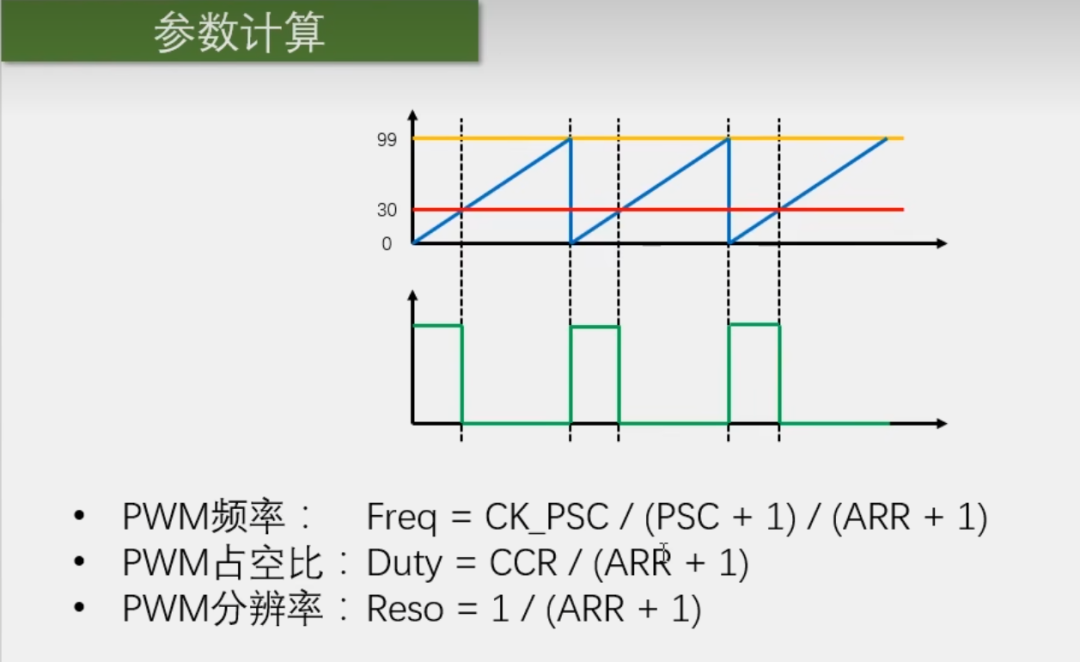 参数计算

99
30
0

• PWM频率： Freq = CK_PSC / (PSC + 1) / (ARR + 1)
• PWM占空比：Duty = CCR / (ARR + 1)
• PWM分辨率：Reso = 1 / (ARR + 1)